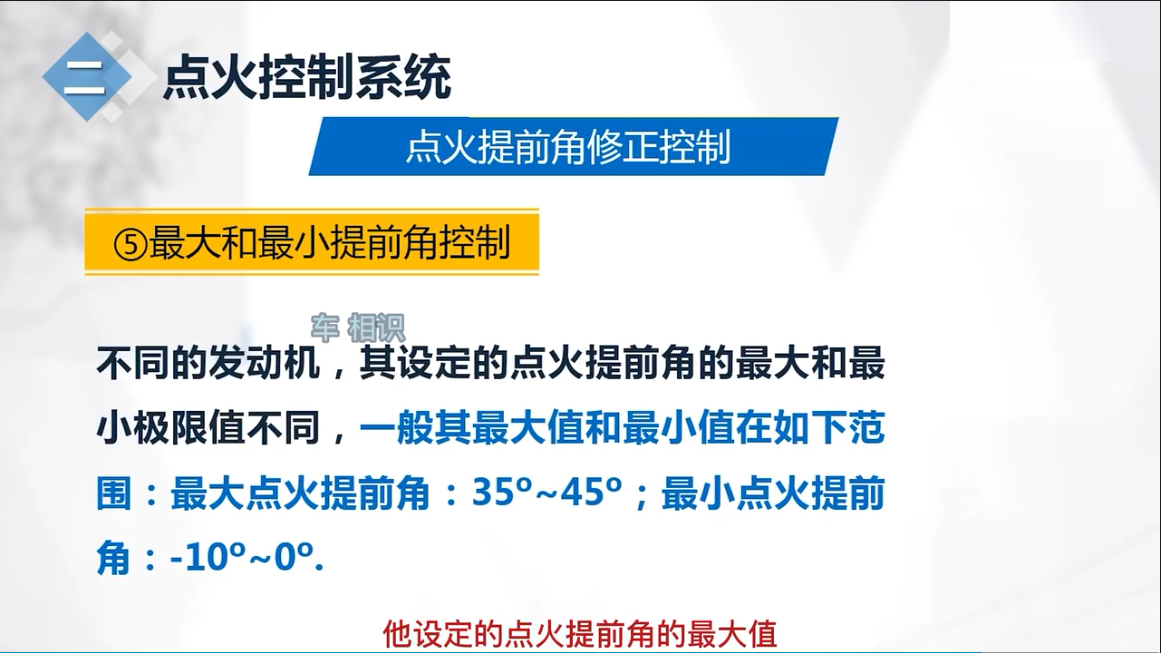 二 点火控制系统

点火提前角修正控制

⑤最大和最小提前角控制

车 相识

不同的发动机，其设定的点火提前角的最大和最小极限值不同，一般其最大值和最小值在如下范围：最大点火提前角：35º~45º；最小点火提前角：-10º~0º.

他设定的点火提前角的最大值